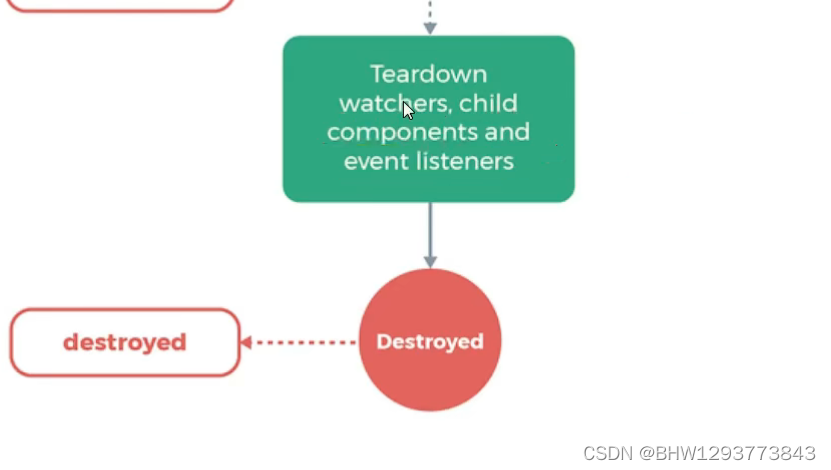 Teardown watchers, child components and event listeners

destroyed

Destroyed

CSDN @BHW1293773843